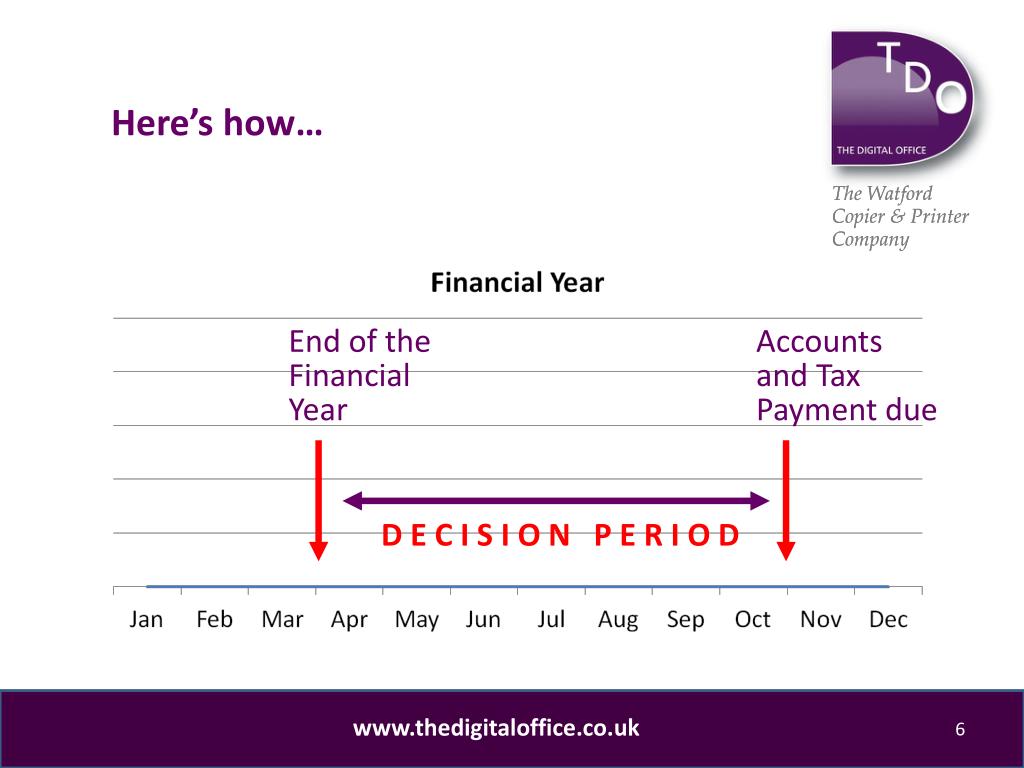 Here's how…

TDO
THE DIGITAL OFFICE

The Watford Copier & Printer Company

Financial Year

End of the Financial Year

Accounts and Tax Payment due

DECISION PERIOD

Jan Feb Mar Apr May Jun Jul Aug Sep Oct Nov Dec

www.thedigitaloffice.co.uk

6